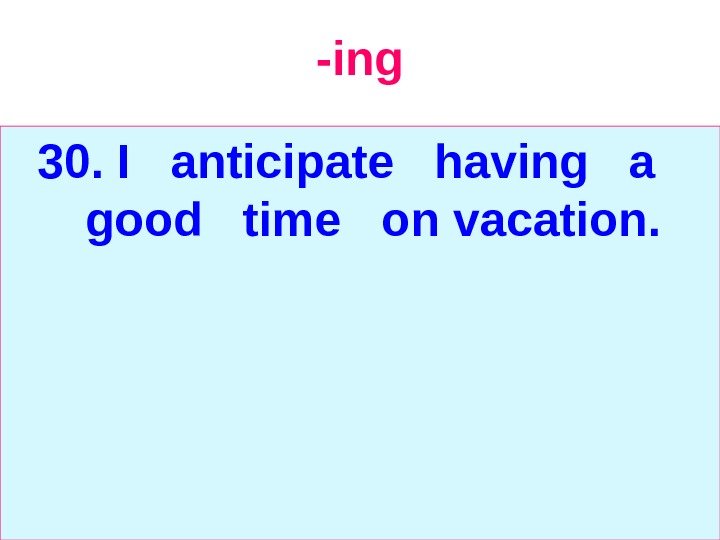 -ing

30. I anticipate having a good time on vacation.